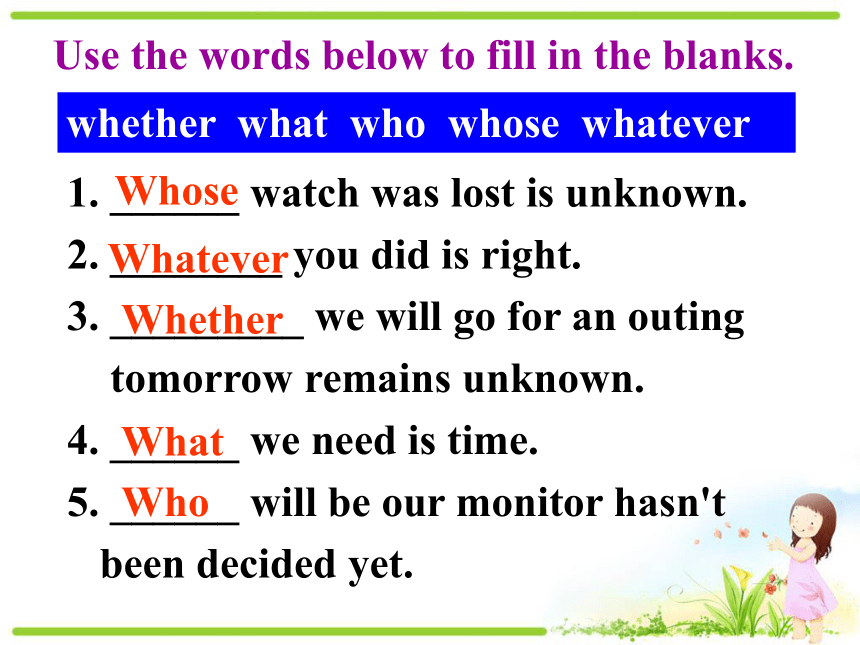 Use the words below to fill in the blanks.

whether what who whose whatever

1. Whose watch was lost is unknown.
2. Whatever you did is right.
3. Whether we will go for an outing tomorrow remains unknown.
4. What we need is time.
5. Who will be our monitor hasn't been decided yet.